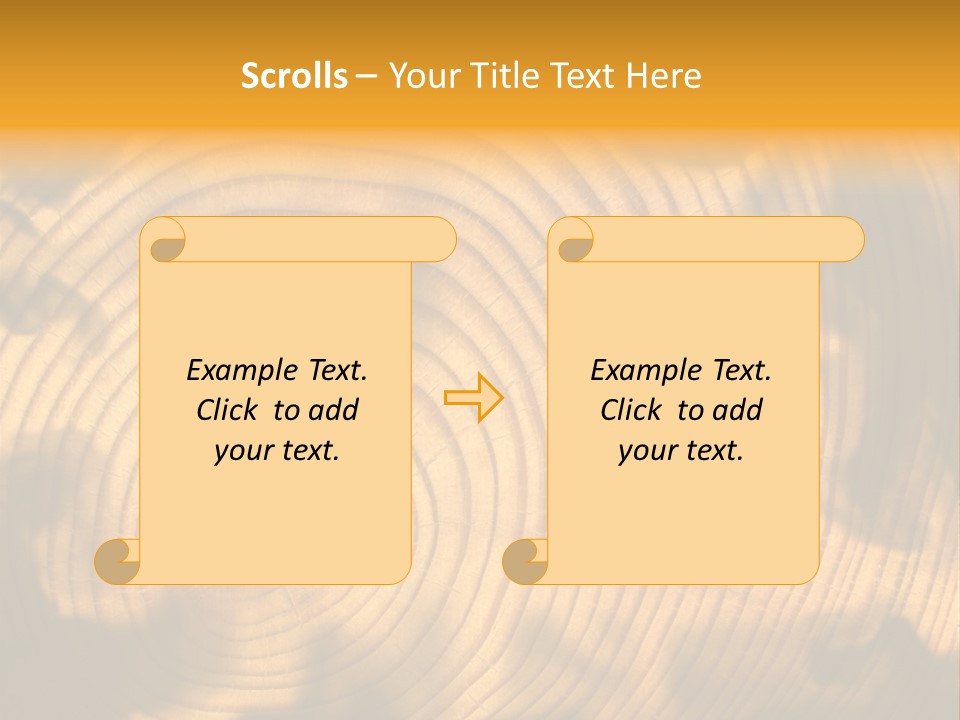 Scrolls – Your Title Text Here

Example Text. Click to add your text.

Example Text. Click to add your text.